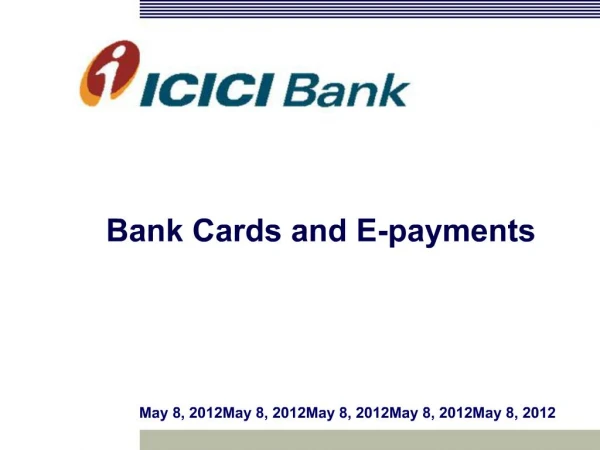 ICICI Bank

Bank Cards and E-payments

May 8, 2012May 8, 2012May 8, 2012May 8, 2012May 8, 2012